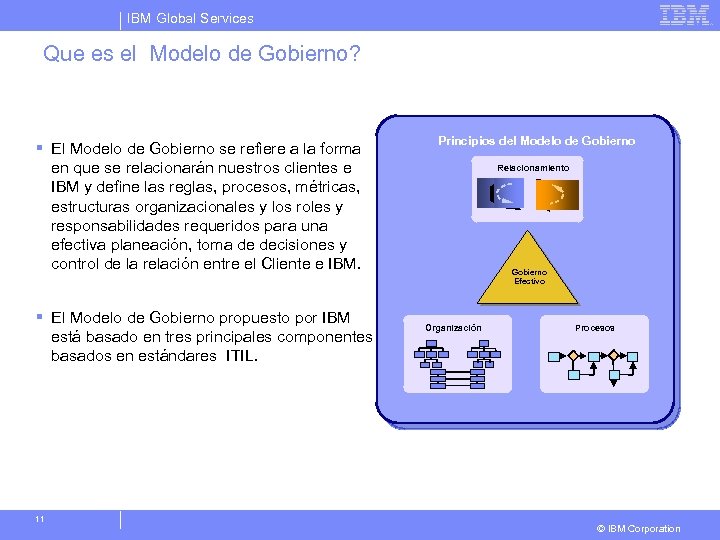 IBM Global Services

IBM

Que es el Modelo de Gobierno?

▪ El Modelo de Gobierno se refiere a la forma en que se relacionarán nuestros clientes e IBM y define las reglas, procesos, métricas, estructuras organizacionales y los roles y responsabilidades requeridos para una efectiva planeación, toma de decisiones y control de la relación entre el Cliente e IBM.

▪ El Modelo de Gobierno propuesto por IBM está basado en tres principales componentes basados en estándares ITIL.

Principios del Modelo de Gobierno

Relacionamiento

Gobierno Efectivo

Organización

Procesos

11

© IBM Corporation